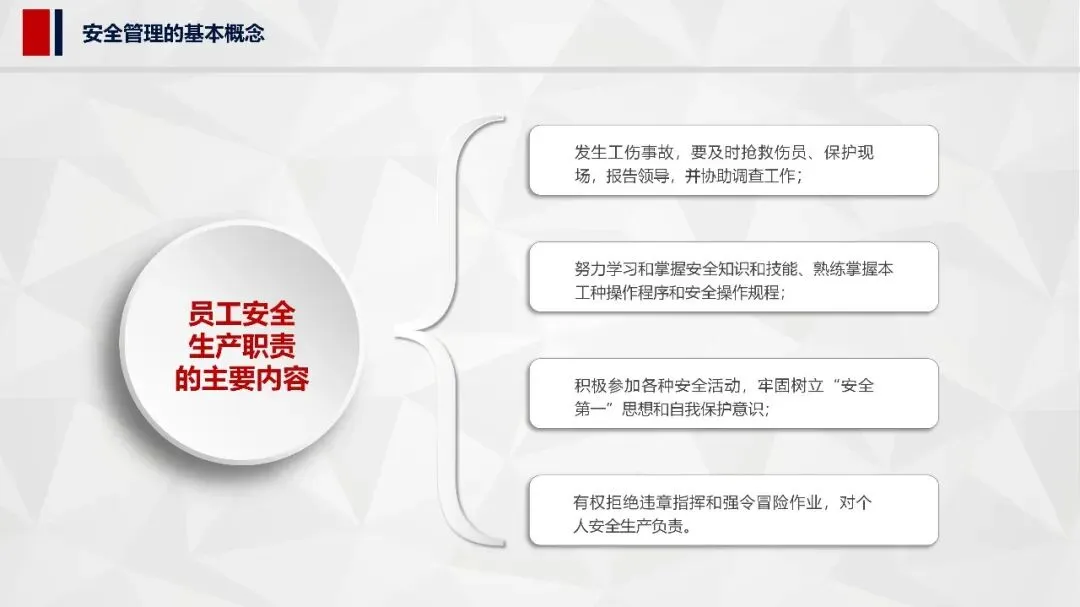 安全管理的基本概念

员工安全生产职责的主要内容

发生工伤事故，要及时抢救伤员、保护现场，报告领导，并协助调查工作；

努力学习和掌握安全知识和技能、熟练掌握本工种操作程序和安全操作规程；

积极参加各种安全活动，牢固树立“安全第一”思想和自我保护意识；

有权拒绝违章指挥和强令冒险作业，对个人安全生产负责。